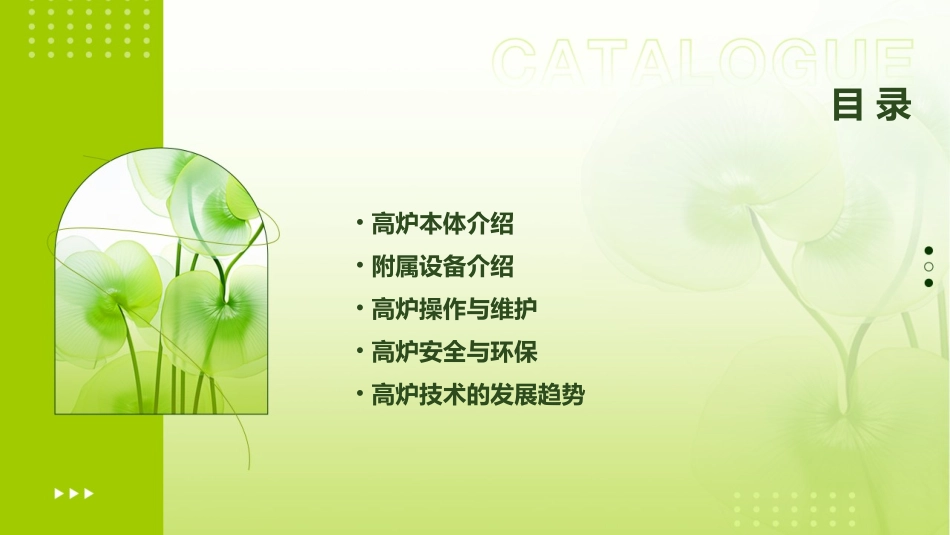 CATALOGUE
目录

· 高炉本体介绍
· 附属设备介绍
· 高炉操作与维护
· 高炉安全与环保
· 高炉技术的发展趋势